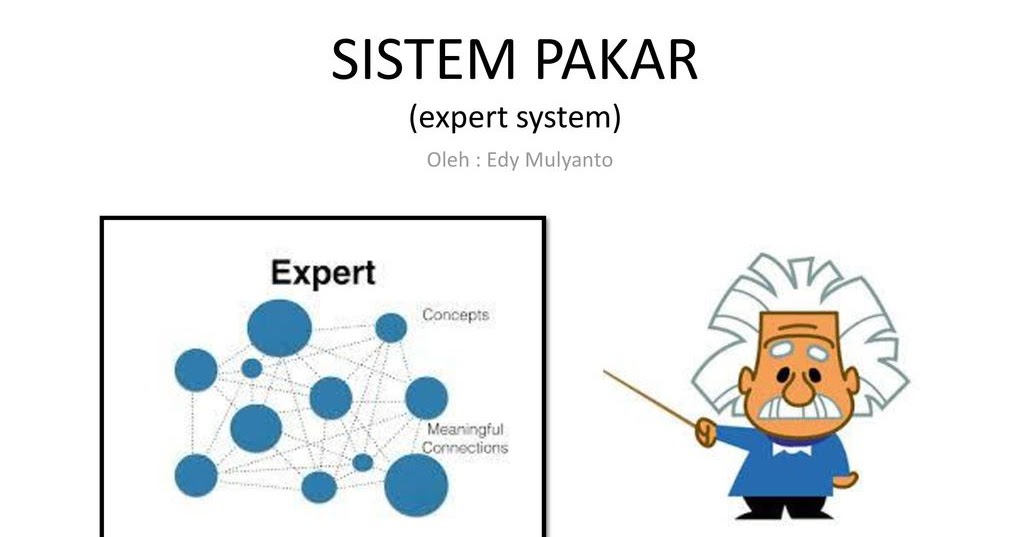 SISTEM PAKAR
(expert system)
Oleh : Edy Mulyanto

Expert
Concepts
Meaningful Connections